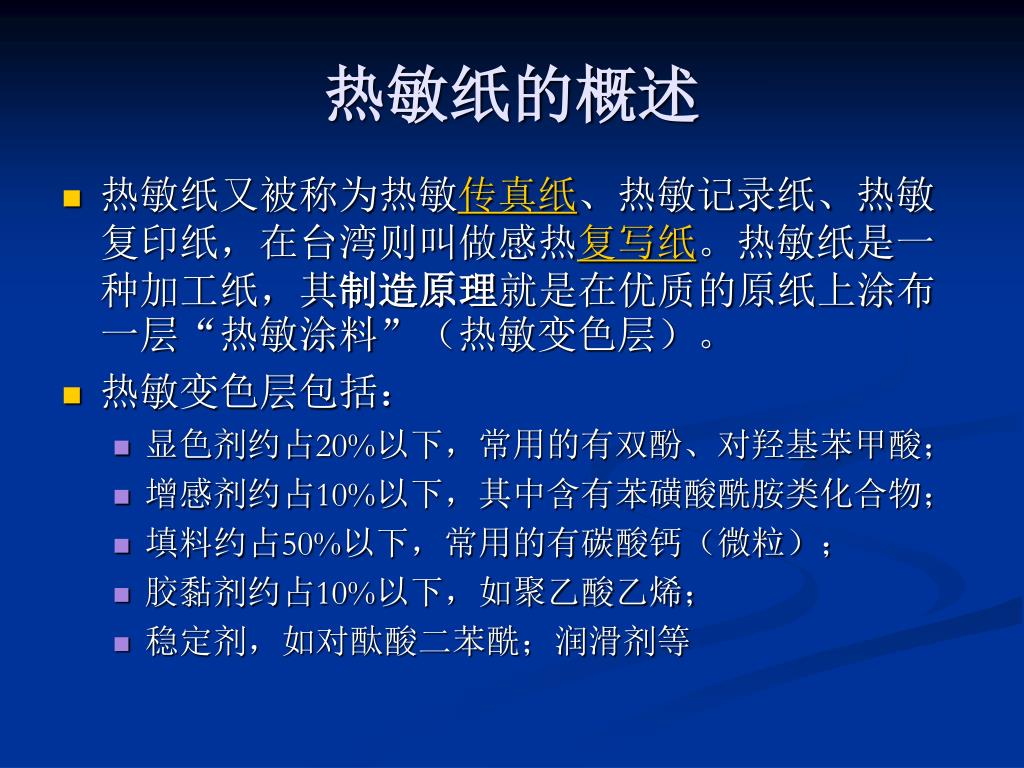 热敏纸的概述

热敏纸又被称为热敏传真纸、热敏记录纸、热敏复印纸，在台湾则叫做感热复写纸。热敏纸是一种加工纸，其制造原理就是在优质的原纸上涂布一层“热敏涂料”（热敏变色层）。

热敏变色层包括：

显色剂约占20%以下，常用的有双酚、对羟基苯甲酸；

增感剂约占10%以下，其中含有苯磺酸酰胺类化合物；

填料约占50%以下，常用的有碳酸钙（微粒）；

胶黏剂约占10%以下，如聚乙酸乙烯；

稳定剂，如对酞酸二苯酰；润滑剂等